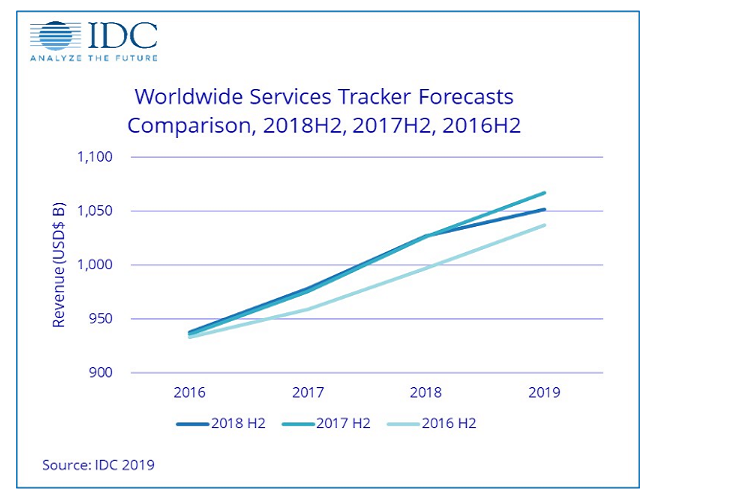 IDC
ANALYZE THE FUTURE

Worldwide Services Tracker Forecasts Comparison, 2018H2, 2017H2, 2016H2

Revenue (USD$ B)

1,100
1,050
1,000
950
900

2016
2017
2018
2019

2018 H2
2017 H2
2016 H2

Source: IDC 2019